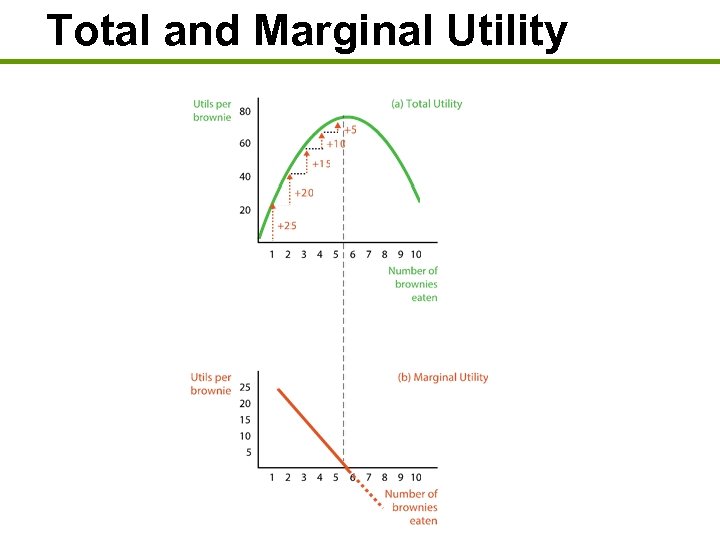 Total and Marginal Utility

Utils per brownie

(a) Total Utility

80
60
40
20

+5
+10
+15
+20
+25

1 2 3 4 5 6 7 8 9 10

Number of brownies eaten

Utils per brownie

(b) Marginal Utility

25
20
15
10
5

1 2 3 4 5 6 7 8 9 10

Number of brownies eaten